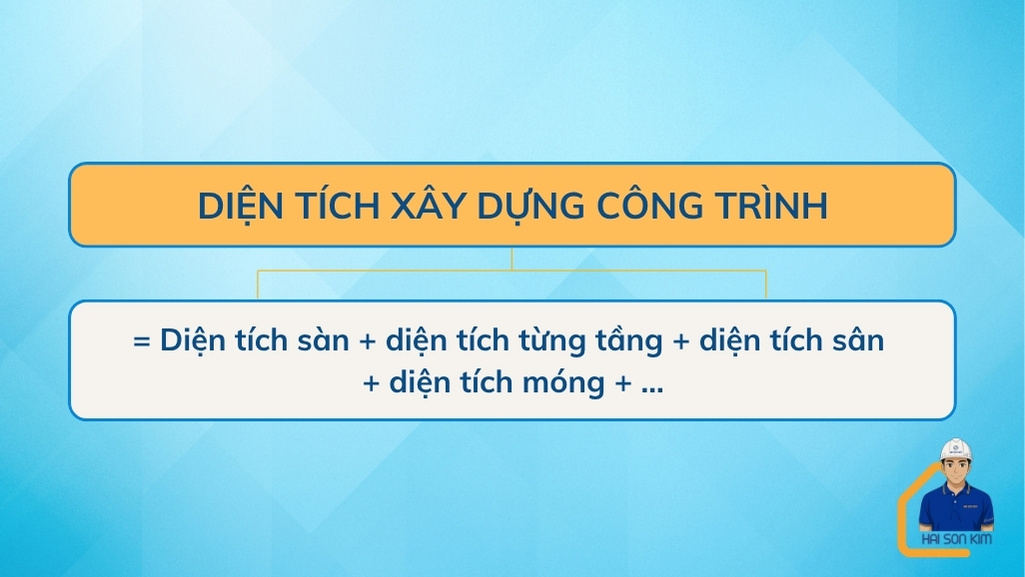 DIỆN TÍCH XÂY DỰNG CÔNG TRÌNH

= Diện tích sàn + diện tích từng tầng + diện tích sân + diện tích móng + ...

HAI SON KIM